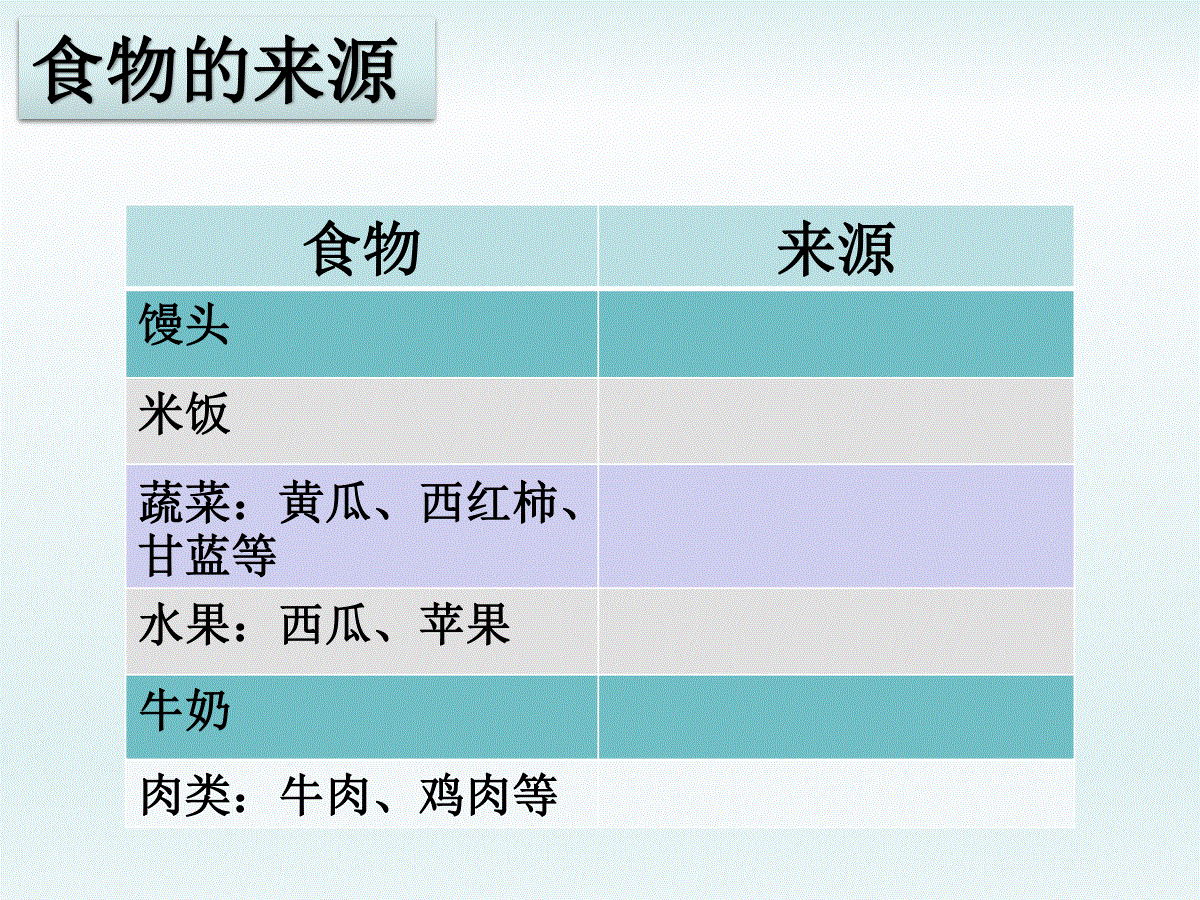 食物的来源

| 食物 | 来源 |
|---|---|
| 馒头 | |
| 米饭 | |
| 蔬菜：黄瓜、西红柿、甘蓝等 | |
| 水果：西瓜、苹果 | |
| 牛奶 | |
| 肉类：牛肉、鸡肉等 | |